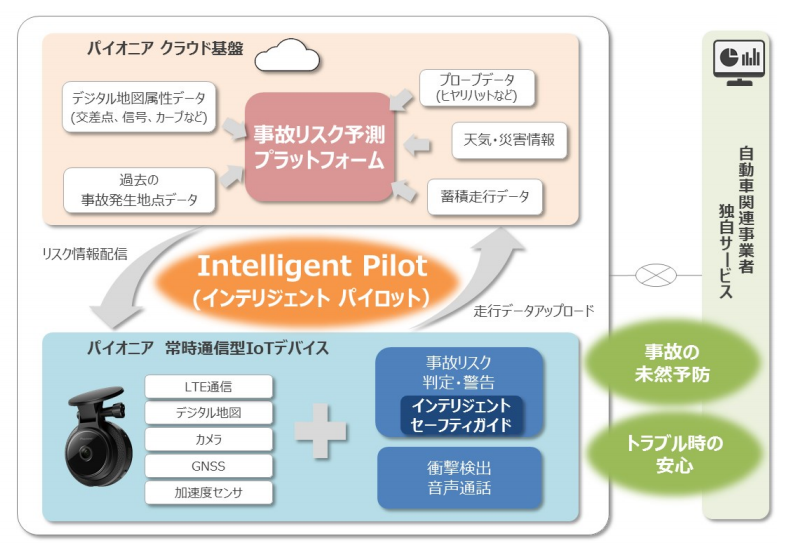 パイオニア クラウド基盤

デジタル地図属性データ
(交差点、信号、カーブなど)

過去の
事故発生地点データ

事故リスク予測
プラットフォーム

プローブデータ
(ヒヤリハットなど)

天気・災害情報

蓄積走行データ

リスク情報配信

Intelligent Pilot
(インテリジェント パイロット)

走行データアップロード

パイオニア 常時通信型IoTデバイス

LTE通信

デジタル地図

カメラ

GNSS

加速度センサ

事故リスク
判定・警告

インテリジェント
セーフティガイド

衝撃検出
音声通話

自動車関連事業者
独自サービス

事故の
未然予防

トラブル時の
安心